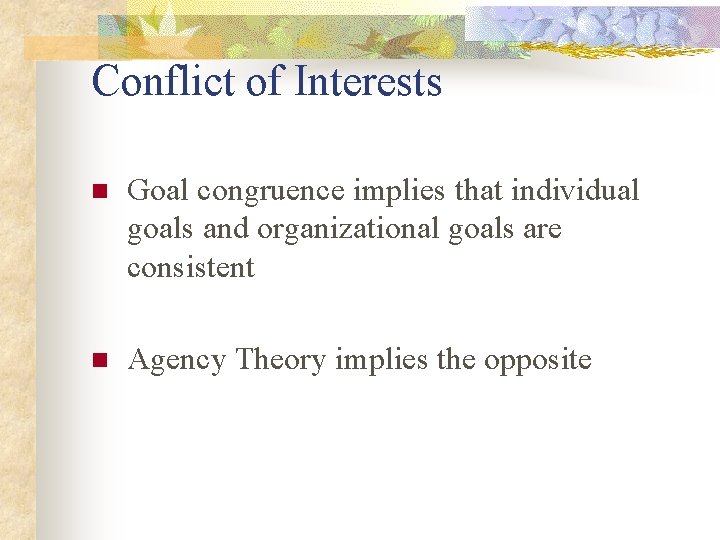 Conflict of Interests

Goal congruence implies that individual goals and organizational goals are consistent

Agency Theory implies the opposite